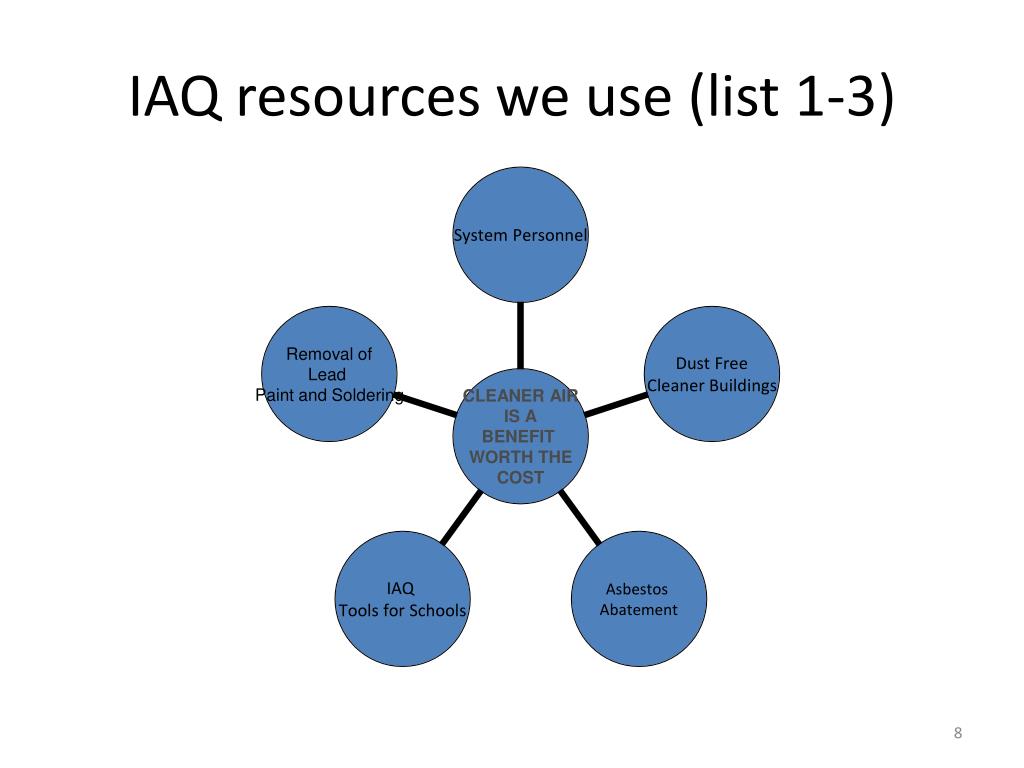 IAQ resources we use (list 1-3)

System Personnel

Removal of Lead Paint and Soldering

Dust Free Cleaner Buildings

CLEANER AIR IS A BENEFIT WORTH THE COST

IAQ Tools for Schools

Asbestos Abatement

8